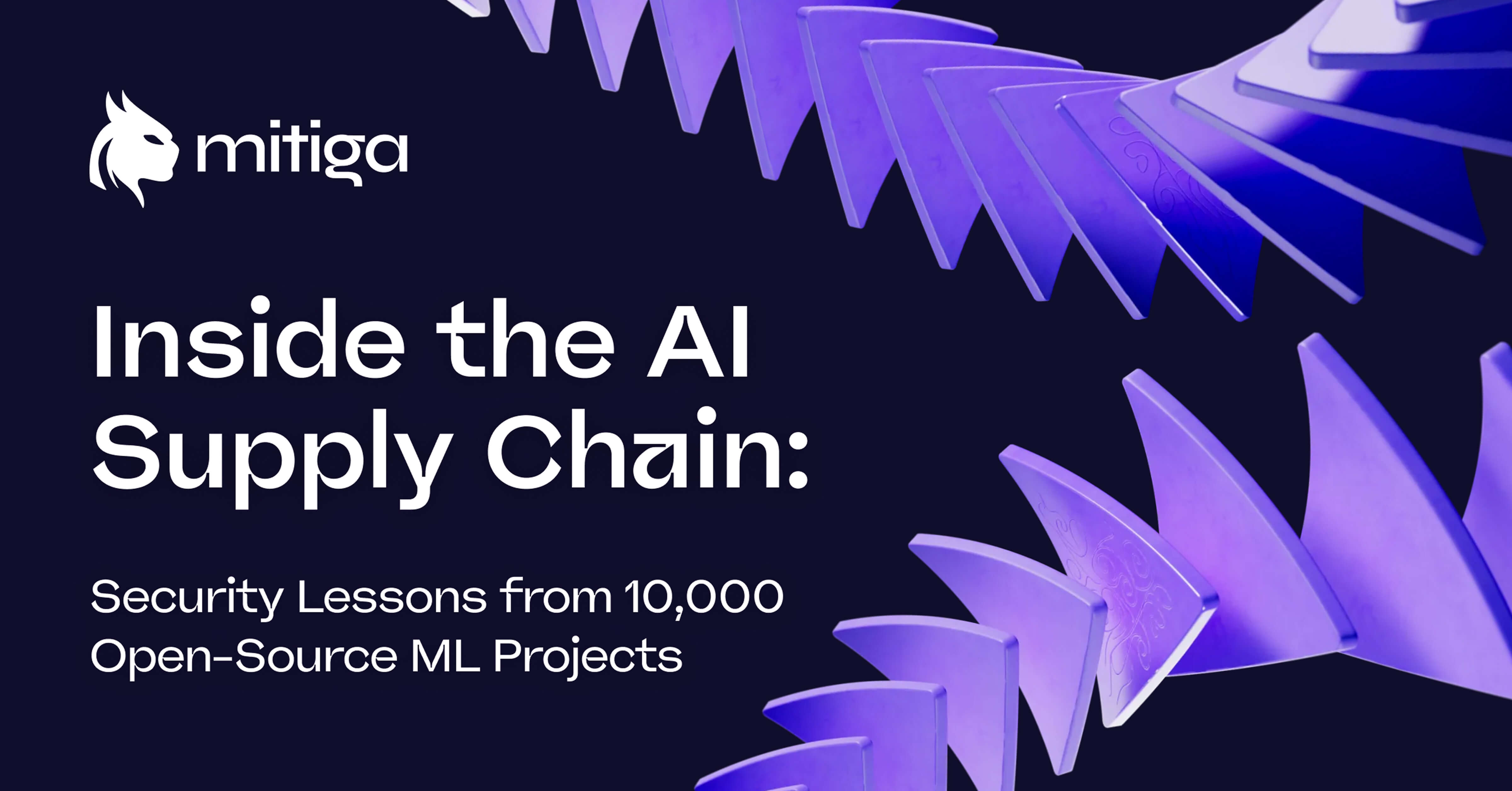 mitiga

Inside the AI Supply Chain:

Security Lessons from 10,000 Open-Source ML Projects